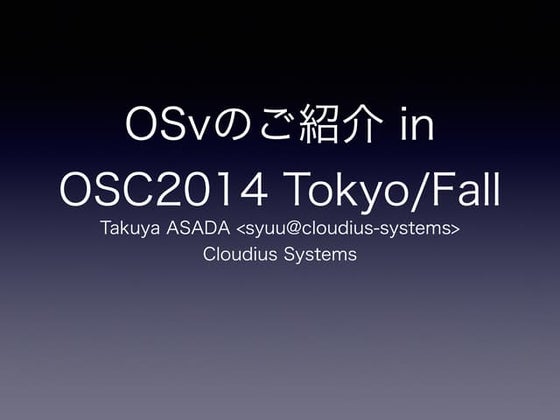 OSvのご紹介 in
OSC2014 Tokyo/Fall

Takuya ASADA <syuu@cloudius-systems>
Cloudius Systems